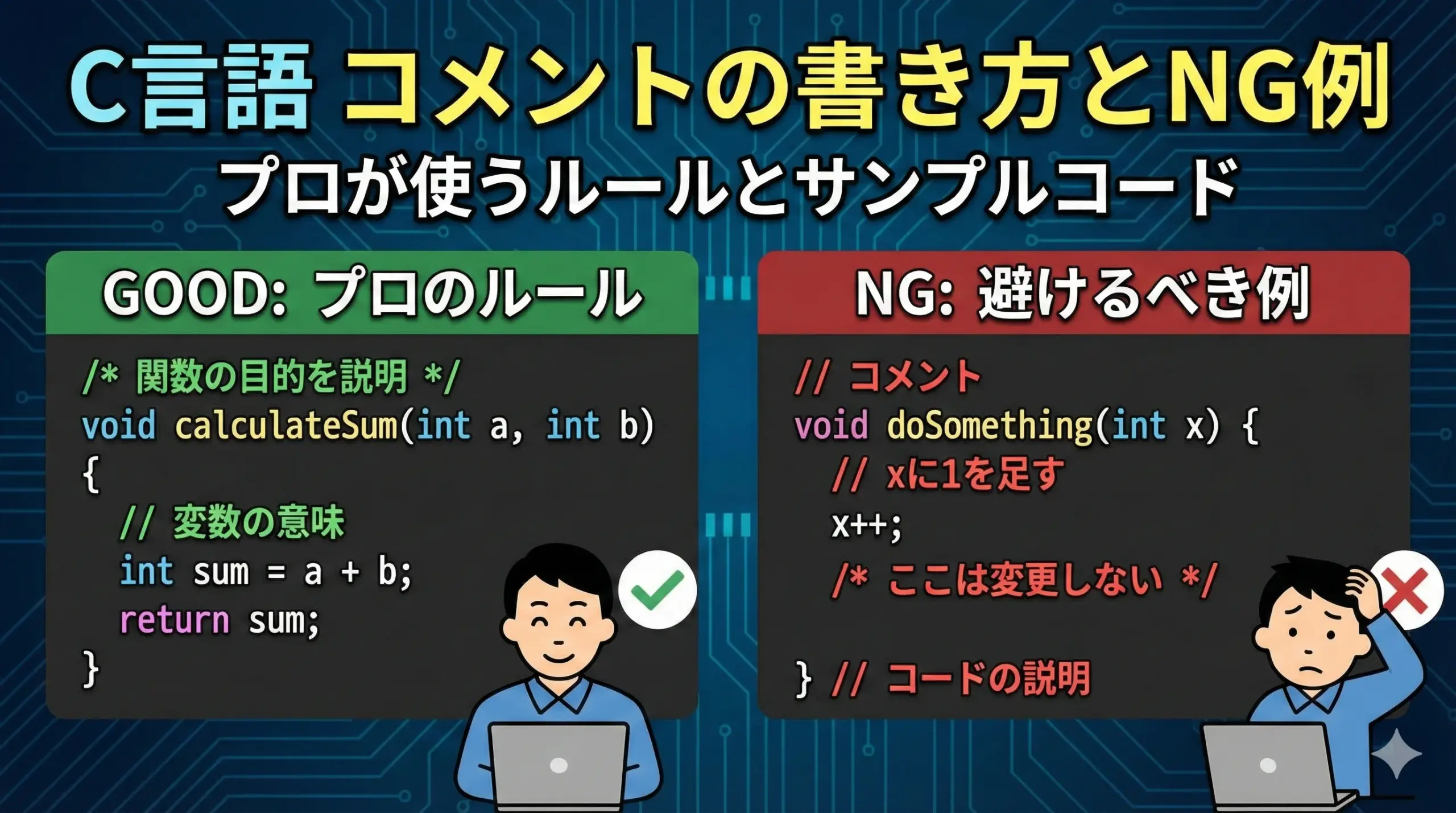 C言語 コメントの書き方とNG例
プロが使うルールとサンプルコード

GOOD: プロのルール

/* 関数の目的を説明 */
void calculateSum(int a, int b)
{
  // 変数の意味
  int sum = a + b;
  return sum;
}

NG: 避けるべき例

// コメント
void doSomething(int x) {
  // xに1を足す
  x++;
  /* ここは変更しない */

} // コードの説明